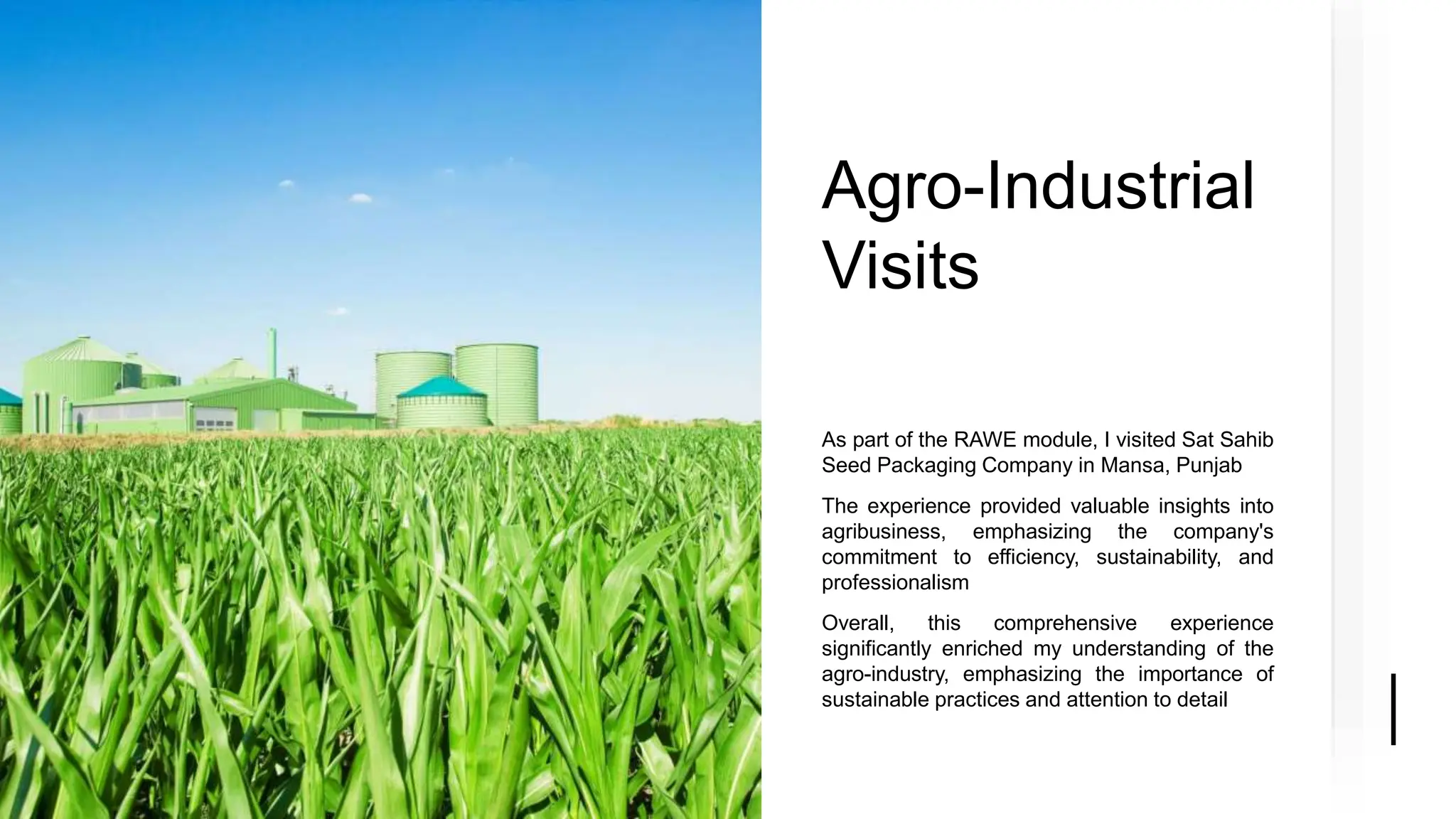 Agro-Industrial Visits

As part of the RAWE module, I visited Sat Sahib Seed Packaging Company in Mansa, Punjab

The experience provided valuable insights into agribusiness, emphasizing the company's commitment to efficiency, sustainability, and professionalism

Overall, this comprehensive experience significantly enriched my understanding of the agro-industry, emphasizing the importance of sustainable practices and attention to detail